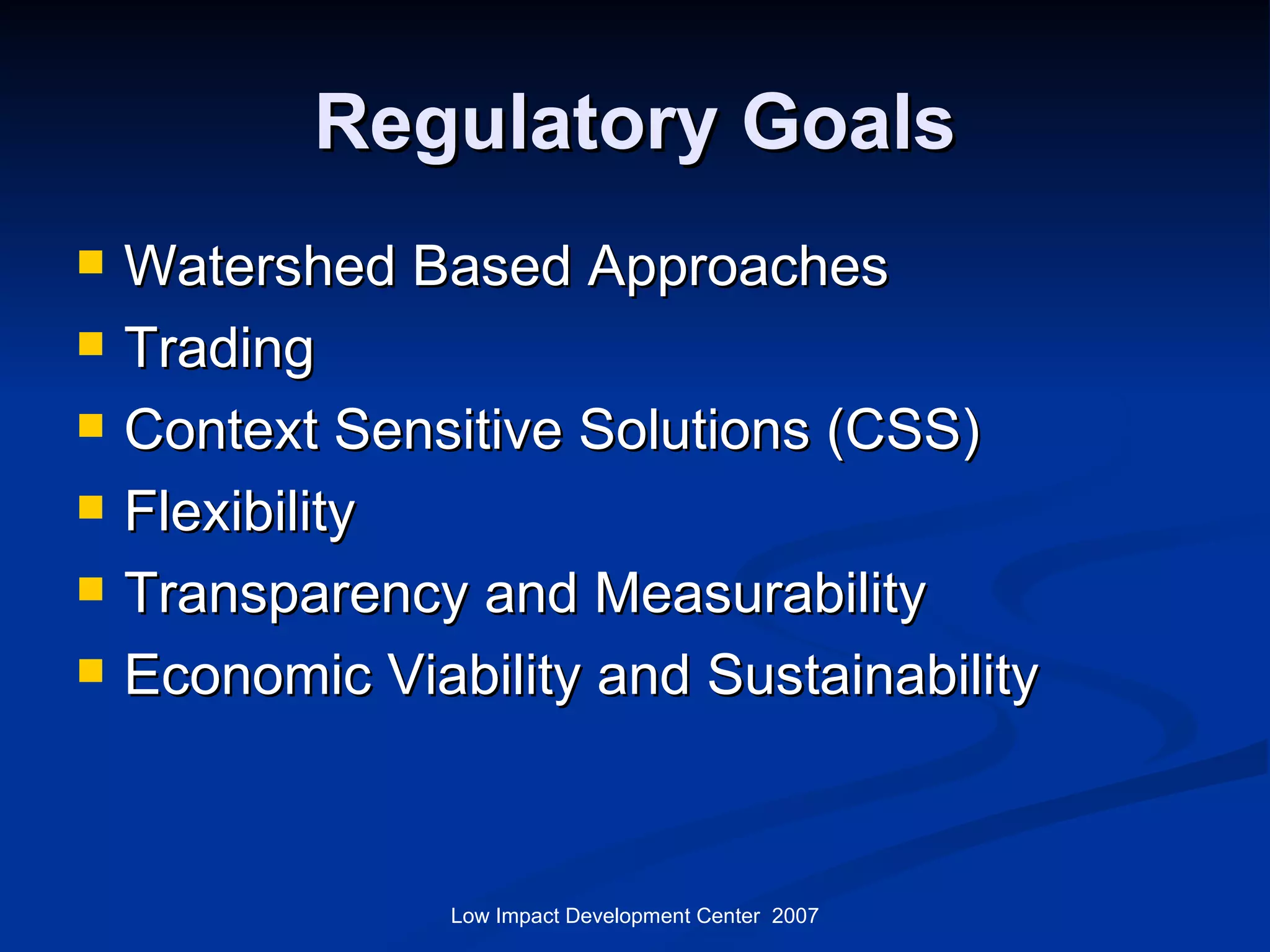 Regulatory Goals

- Watershed Based Approaches
- Trading
- Context Sensitive Solutions (CSS)
- Flexibility
- Transparency and Measurability
- Economic Viability and Sustainability

Low Impact Development Center 2007